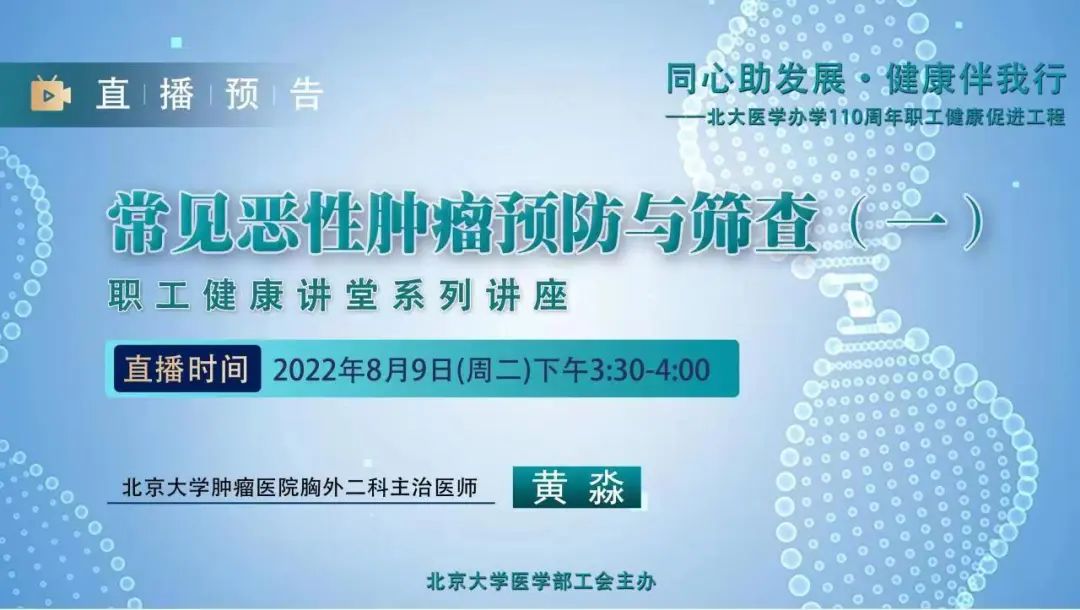 直播预告

同心助发展·健康伴我行
——北大医学办学110周年职工健康促进工程

常见恶性肿瘤预防与筛查（一）
职工健康讲堂系列讲座

直播时间 2022年8月9日(周二)下午3:30-4:00

北京大学肿瘤医院胸外二科主治医师 黄淼

北京大学医学部工会主办